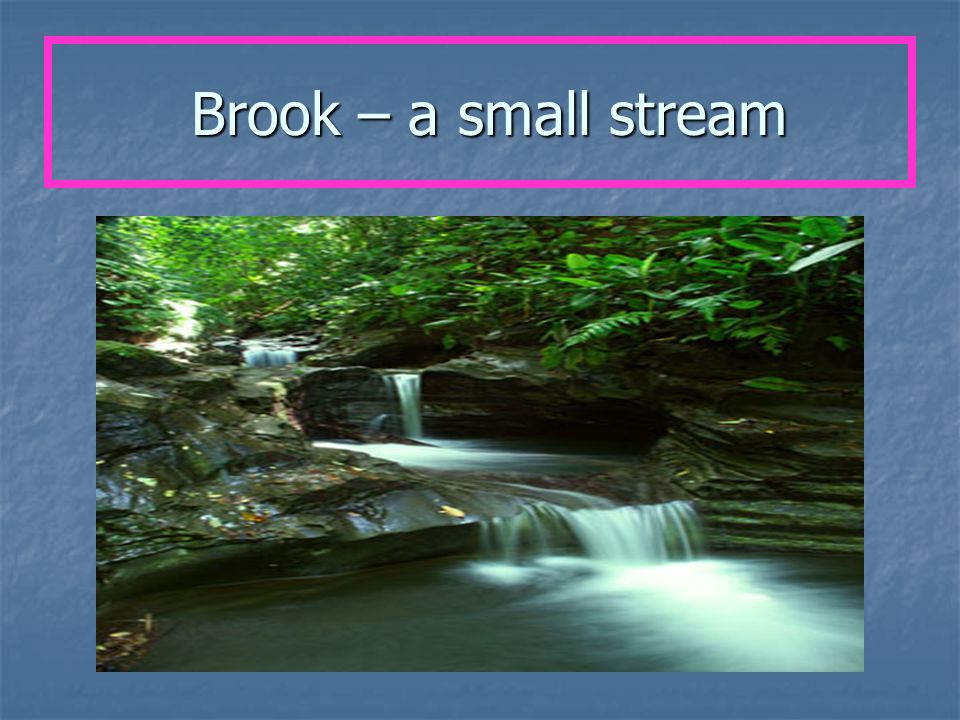 Brook – a small stream